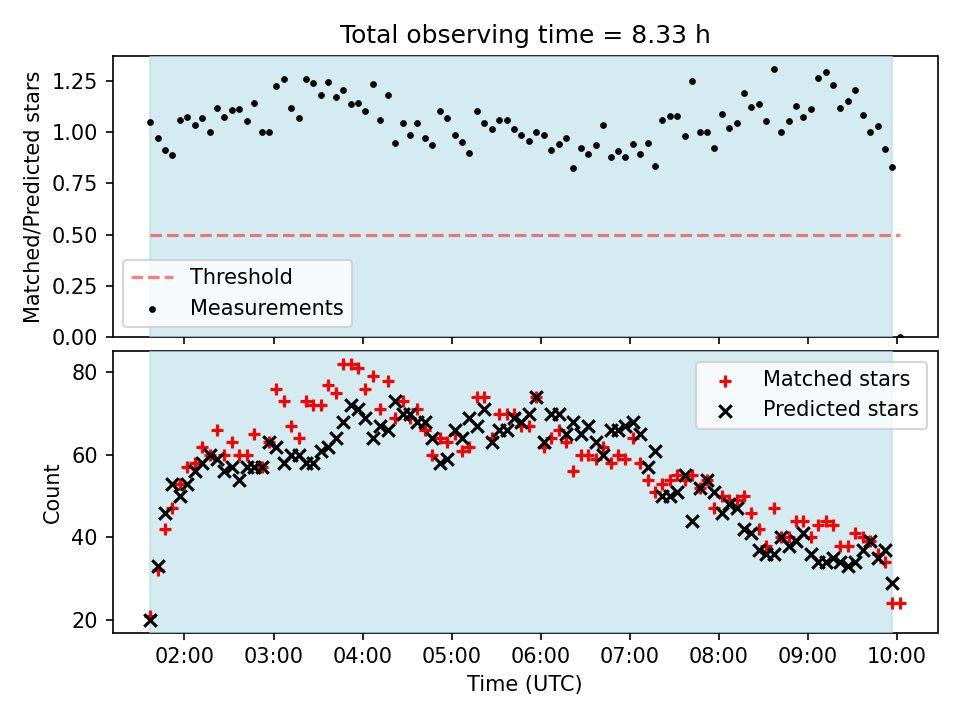 Total observing time = 8.33 h

Matched/Predicted stars

1.25
1.00
0.75
0.50
0.25
0.00

Threshold
Measurements

Count

80
60
40
20

Matched stars
Predicted stars

02:00
03:00
04:00
05:00
06:00
07:00
08:00
09:00
10:00

Time (UTC)